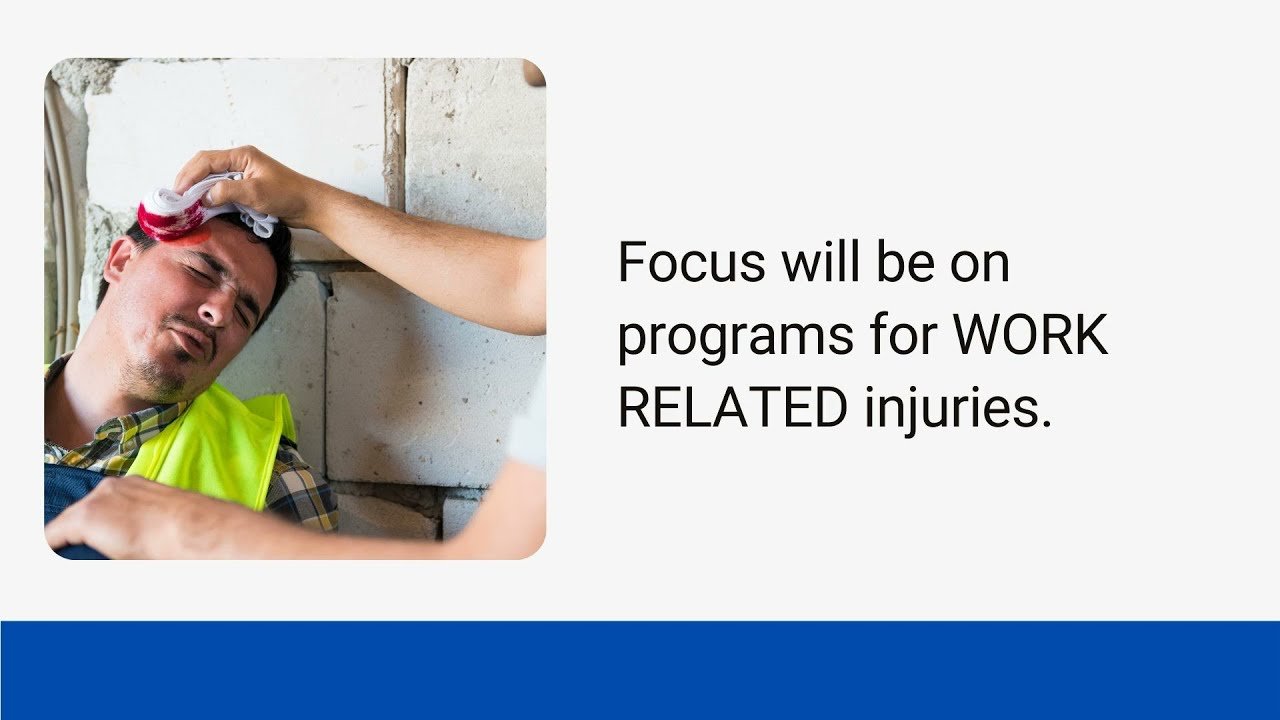 Focus will be on programs for WORK RELATED injuries.